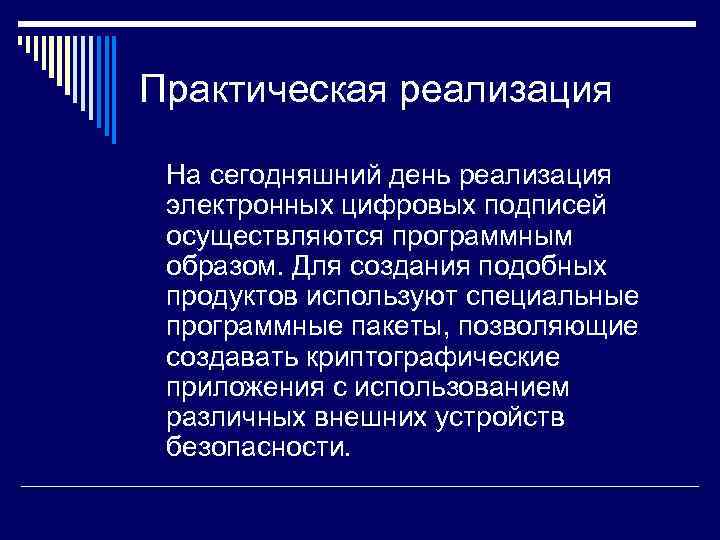 Практическая реализация

На сегодняшний день реализация электронных цифровых подписей осуществляются программным образом. Для создания подобных продуктов используют специальные программные пакеты, позволяющие создавать криптографические приложения с использованием различных внешних устройств безопасности.